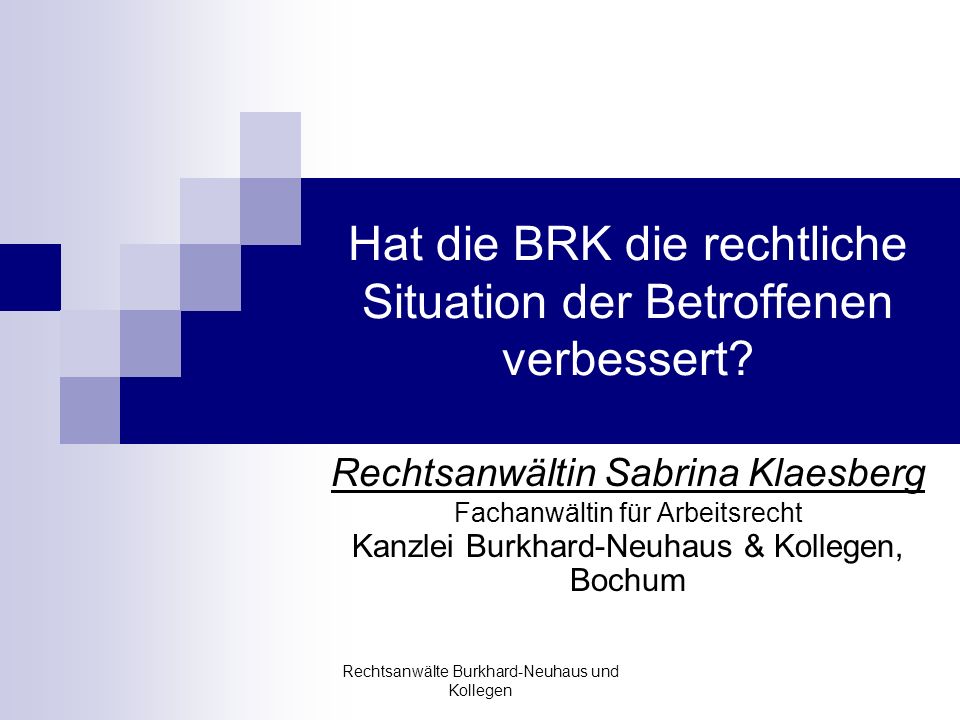 Hat die BRK die rechtliche Situation der Betroffenen verbessert?

Rechtsanwältin Sabrina Klaesberg
Fachanwältin für Arbeitsrecht
Kanzlei Burkhard-Neuhaus & Kollegen, Bochum

Rechtsanwälte Burkhard-Neuhaus und Kollegen